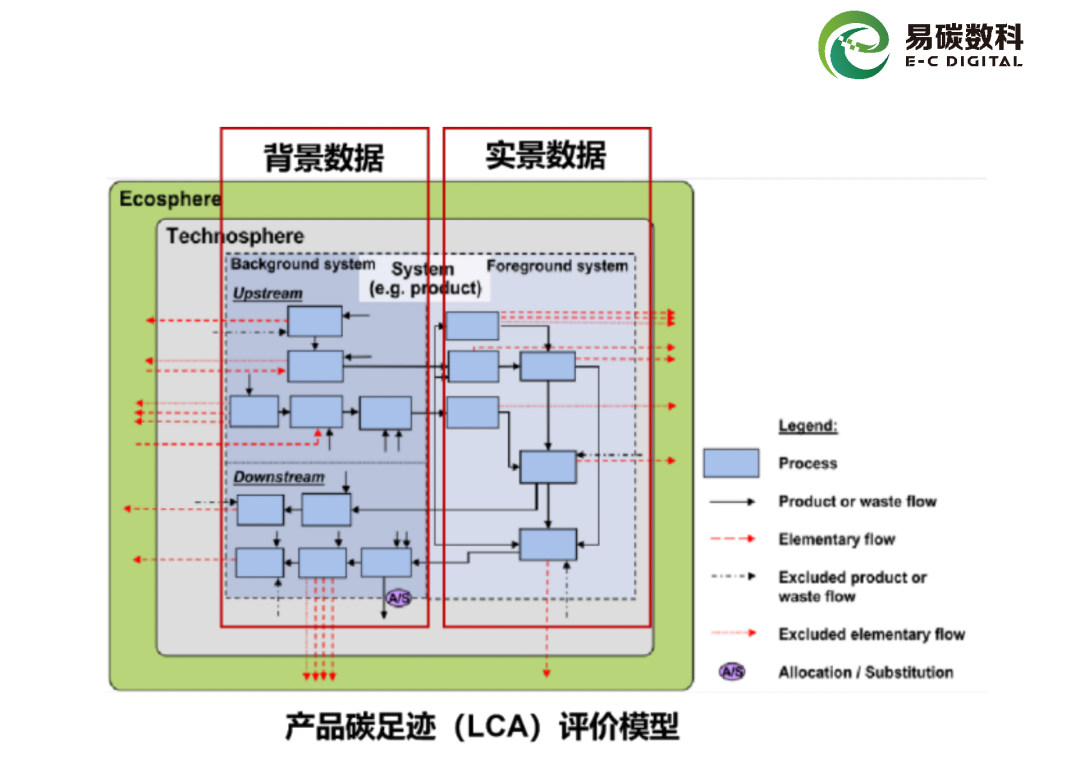 易碳数科
E-C DIGITAL

背景数据

实景数据

Ecosphere

Technosphere

Background system

System
(e.g. product)

Foreground system

Upstream

Downstream

A/S

Legend:

Process

Product or waste flow

Elementary flow

Excluded product or waste flow

Excluded elementary flow

A/S

Allocation / Substitution

产品碳足迹（LCA）评价模型